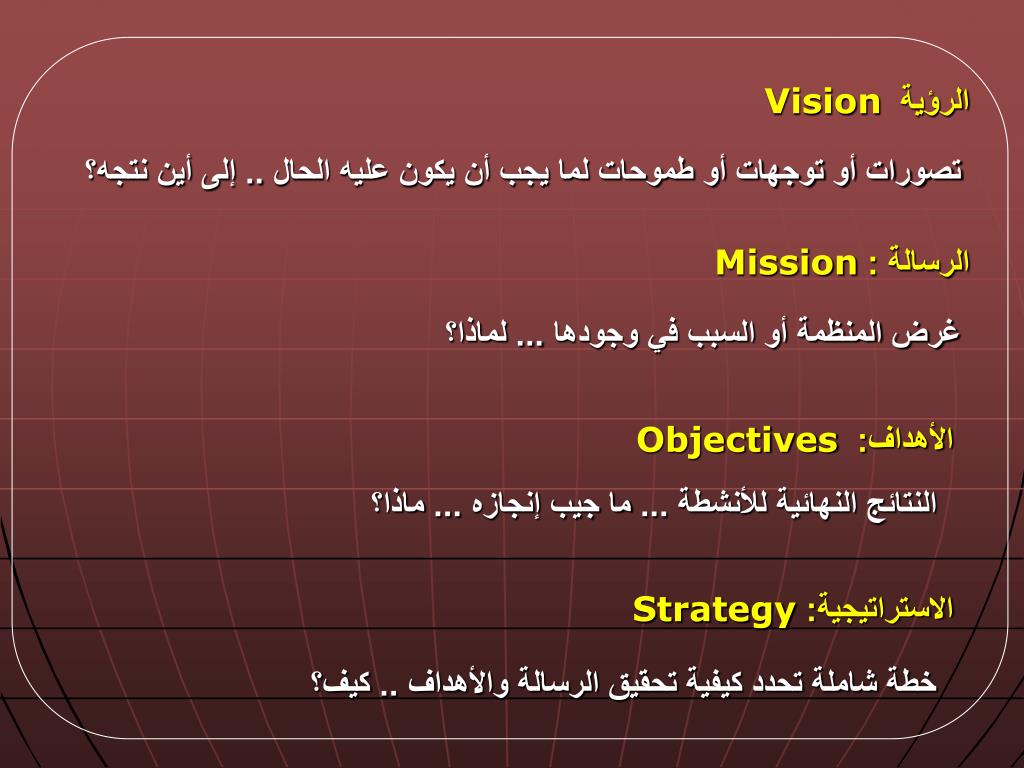 الرؤية Vision

تصورات أو توجهات أو طموحات لما يجب أن يكون عليه الحال .. إلى أين نتجه؟

الرسالة : Mission

غرض المنظمة أو السبب في وجودها ... لماذا؟

الأهداف: Objectives

النتائج النهائية للأنشطة ... ما جيب إنجازه ... ماذا؟

الاستراتيجية: Strategy

خطة شاملة تحدد كيفية تحقيق الرسالة والأهداف .. كيف؟